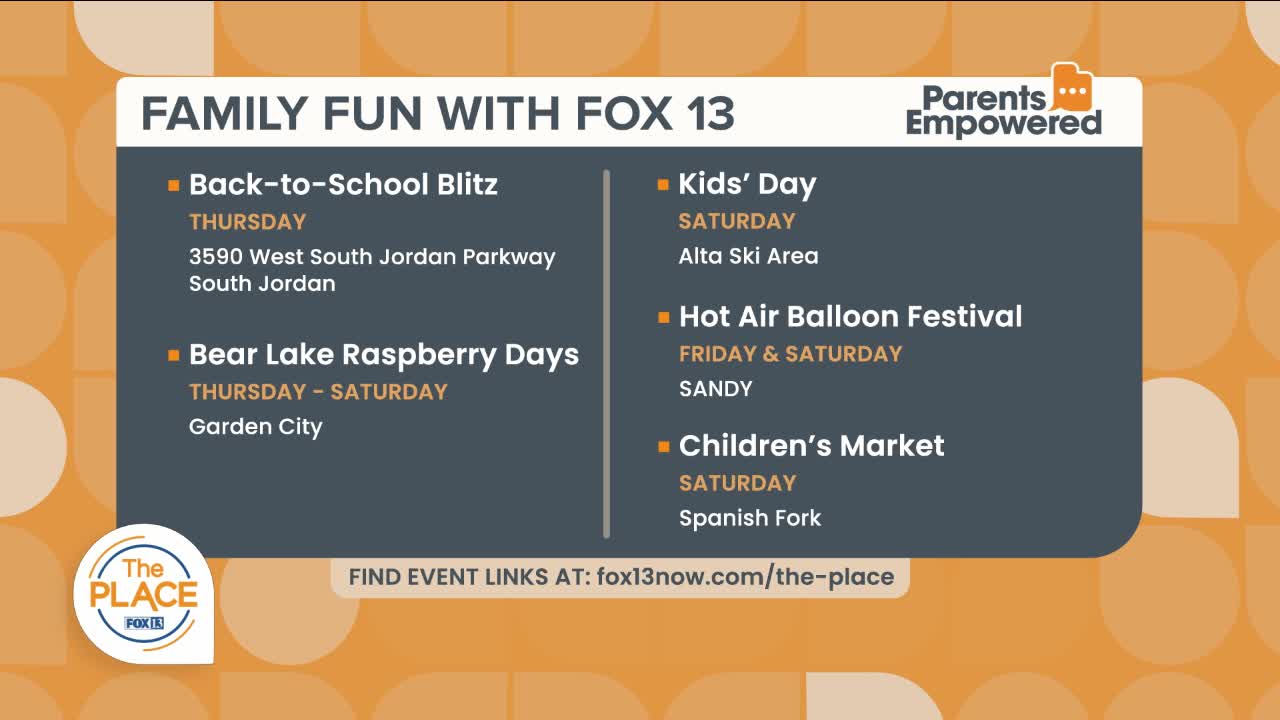 FAMILY FUN WITH FOX 13

Parents Empowered

Back-to-School Blitz
THURSDAY
3590 West South Jordan Parkway
South Jordan

Bear Lake Raspberry Days
THURSDAY - SATURDAY
Garden City

Kids' Day
SATURDAY
Alta Ski Area

Hot Air Balloon Festival
FRIDAY & SATURDAY
SANDY

Children's Market
SATURDAY
Spanish Fork

FIND EVENT LINKS AT: fox13now.com/the-place

The PLACE
FOX 13